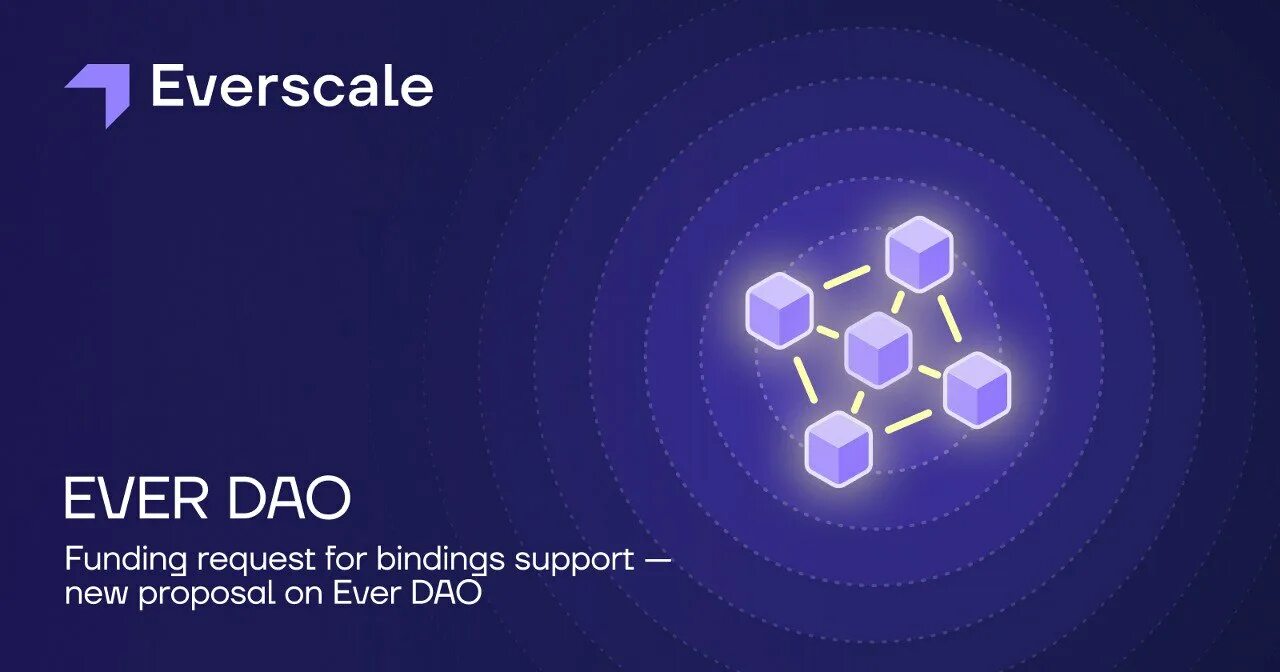 Everscale

EVER DAO

Funding request for bindings support — new proposal on Ever DAO